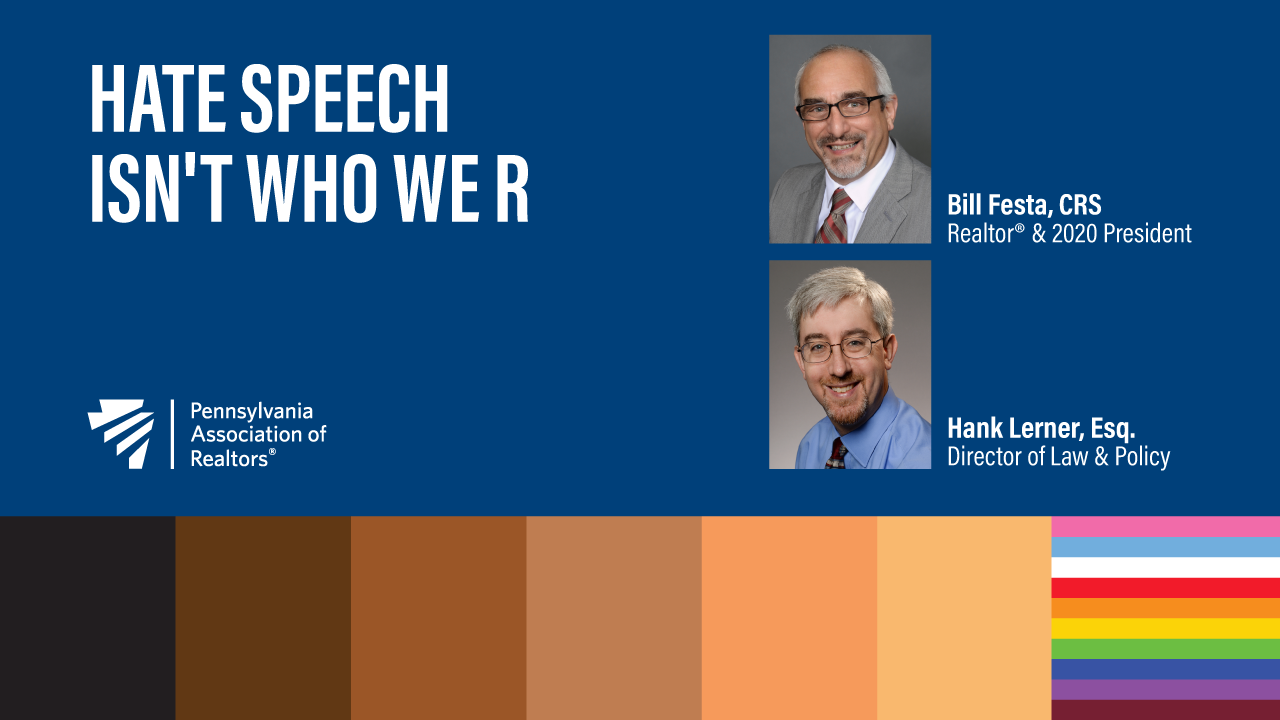 HATE SPEECH ISN'T WHO WE R

Pennsylvania Association of Realtors®

Bill Festa, CRS
Realtor® & 2020 President

Hank Lerner, Esq.
Director of Law & Policy